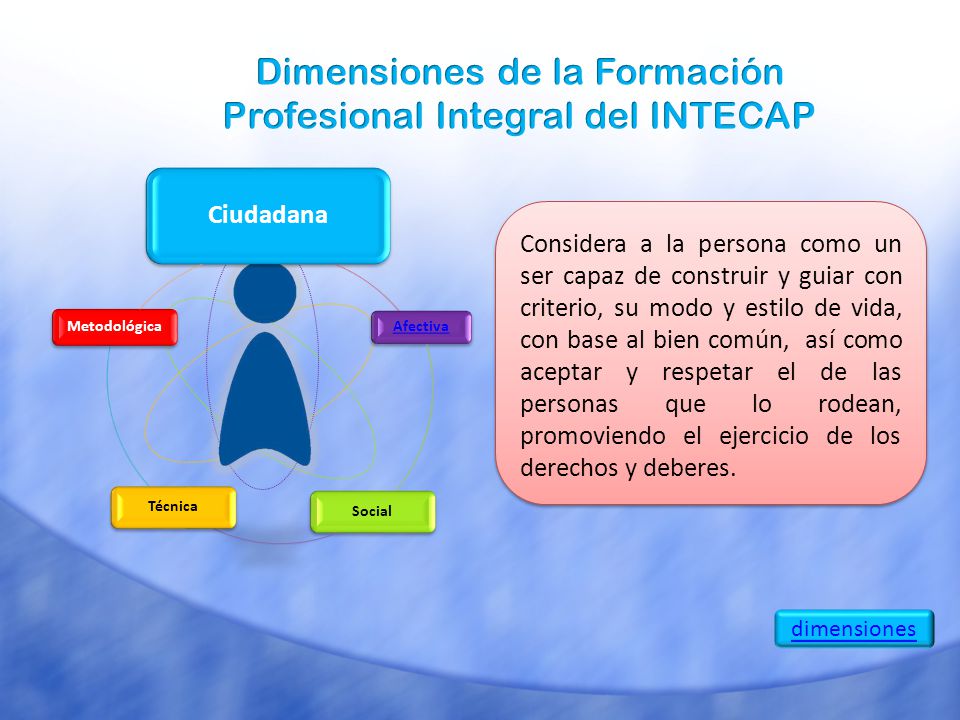 Dimensiones de la Formación Profesional Integral del INTECAP

Ciudadana

Metodológica

Afectiva

Técnica

Social

Considera a la persona como un ser capaz de construir y guiar con criterio, su modo y estilo de vida, con base al bien común, así como aceptar y respetar el de las personas que lo rodean, promoviendo el ejercicio de los derechos y deberes.

dimensiones